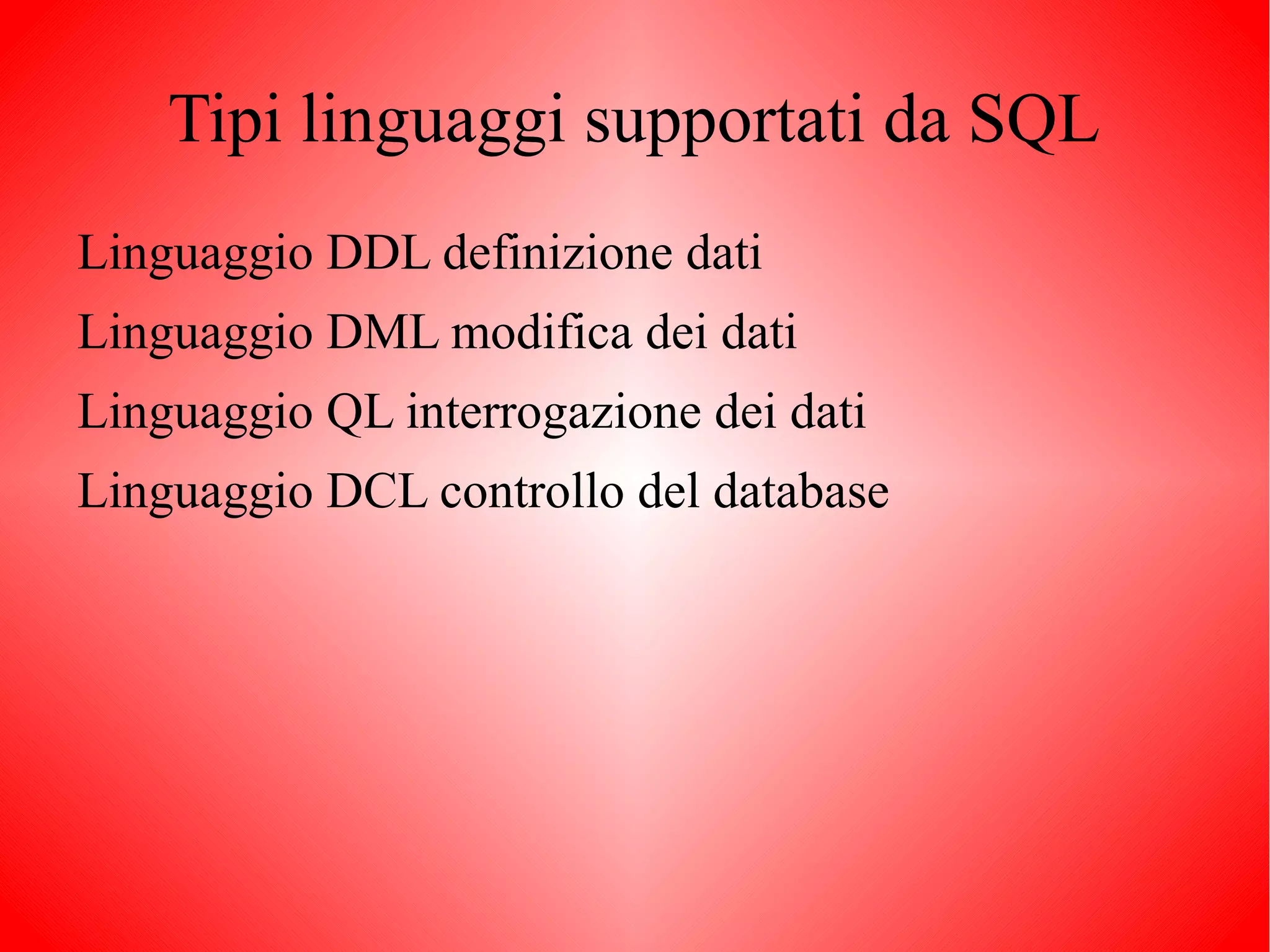 Tipi linguaggi supportati da SQL

Linguaggio DDL definizione dati

Linguaggio DML modifica dei dati

Linguaggio QL interrogazione dei dati

Linguaggio DCL controllo del database